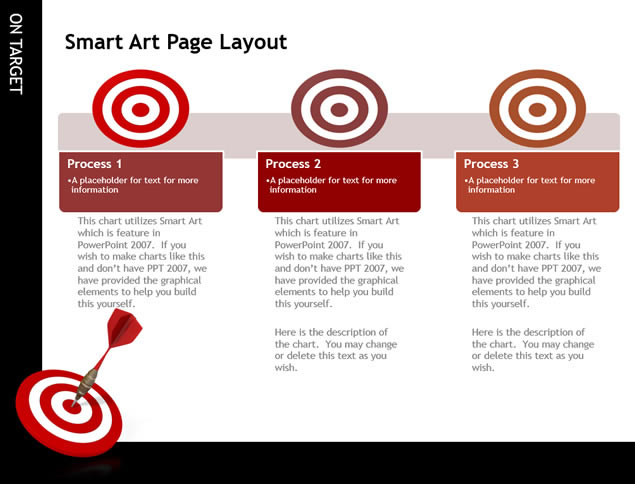 ON TARGET

Smart Art Page Layout

Process 1
•A placeholder for text for more information

This chart utilizes Smart Art which is feature in PowerPoint 2007. If you wish to make charts like this and don't have PPT 2007, we have provided the graphical elements to help you build this yourself.

Process 2
•A placeholder for text for more information

This chart utilizes Smart Art which is feature in PowerPoint 2007. If you wish to make charts like this and don't have PPT 2007, we have provided the graphical elements to help you build this yourself.

Here is the description of the chart. You may change or delete this text as you wish.

Process 3
•A placeholder for text for more information

This chart utilizes Smart Art which is feature in PowerPoint 2007. If you wish to make charts like this and don't have PPT 2007, we have provided the graphical elements to help you build this yourself.

Here is the description of the chart. You may change or delete this text as you wish.